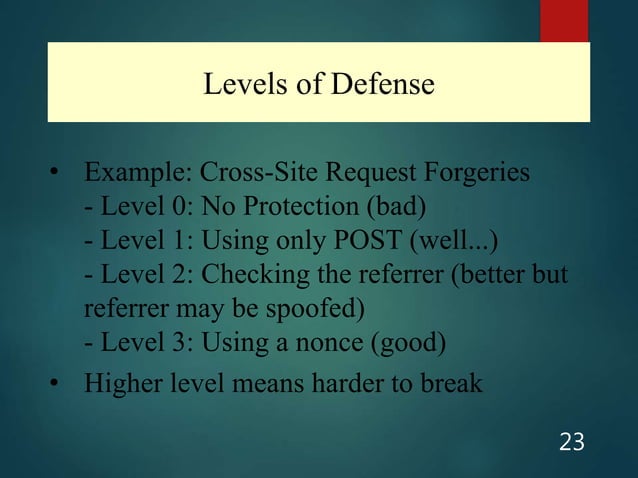 Levels of Defense

• Example: Cross-Site Request Forgeries
- Level 0: No Protection (bad)
- Level 1: Using only POST (well...)
- Level 2: Checking the referrer (better but referrer may be spoofed)
- Level 3: Using a nonce (good)

• Higher level means harder to break

23